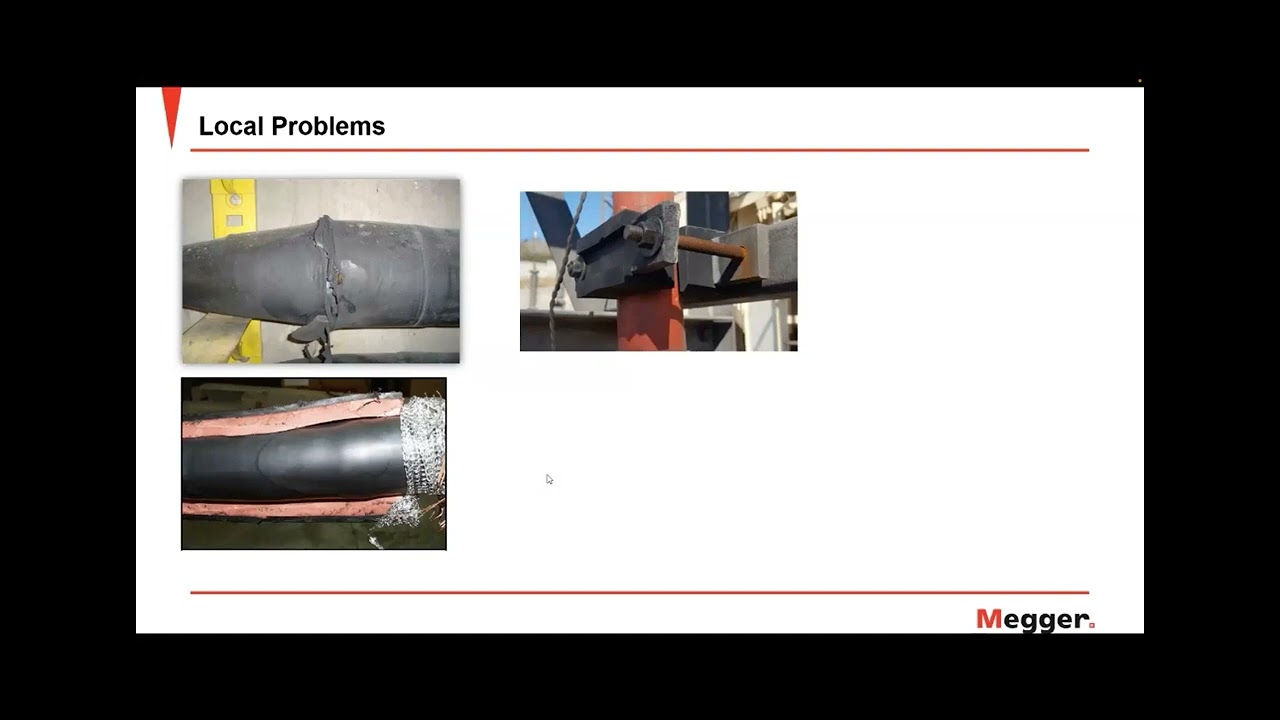 Local Problems

Megger.